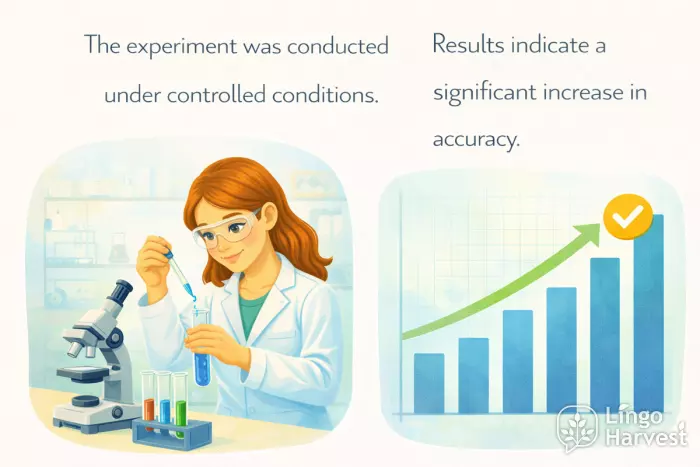 The experiment was conducted under controlled conditions.

Results indicate a significant increase in accuracy.

Lingo Harvest